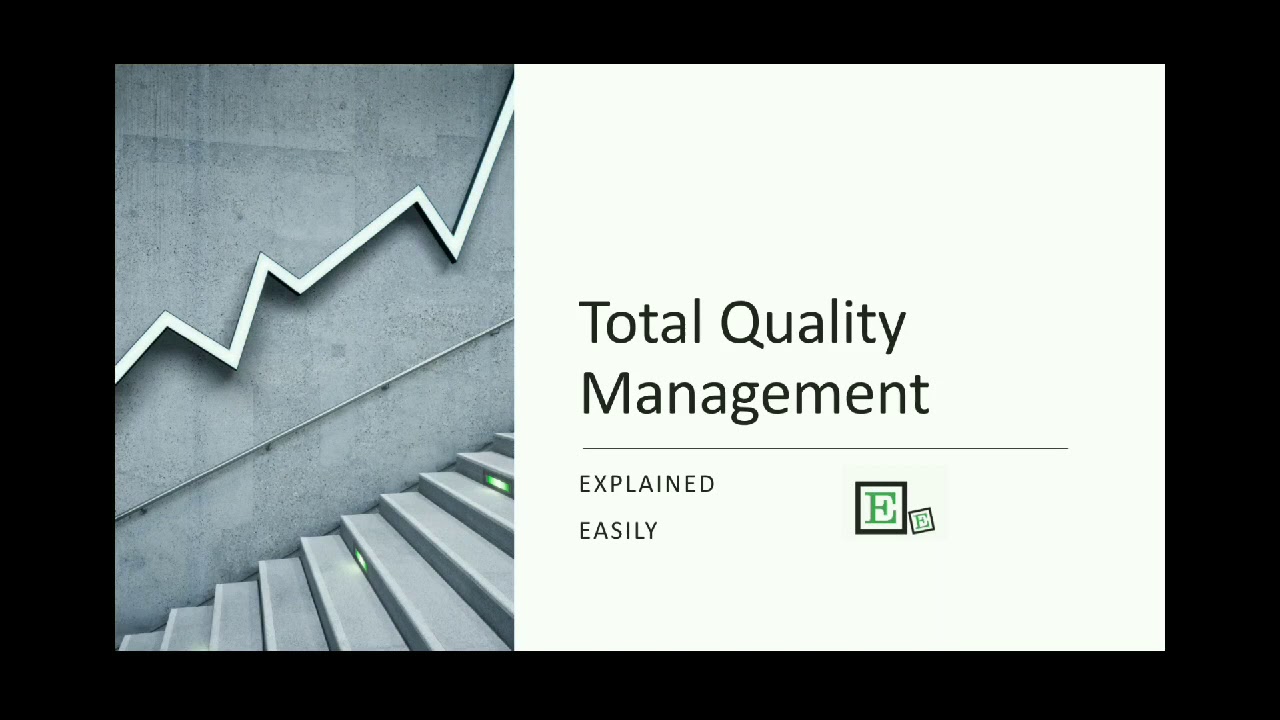 Total Quality Management

EXPLAINED

EASILY

E E